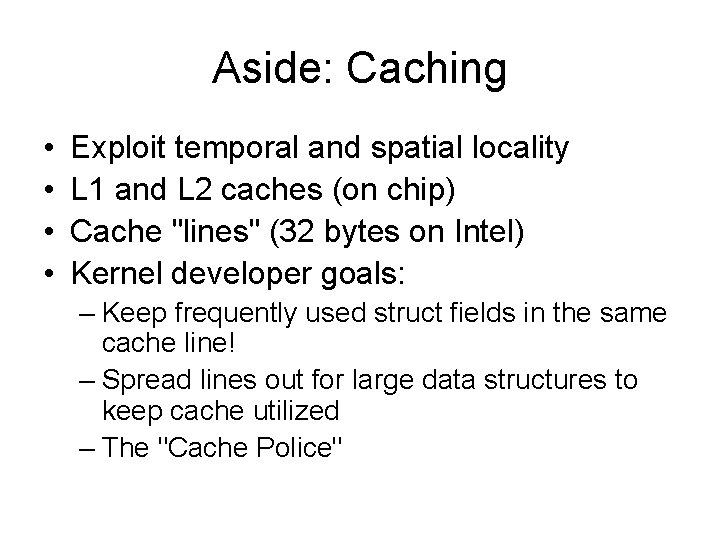 Aside: Caching

• Exploit temporal and spatial locality
• L1 and L2 caches (on chip)
• Cache "lines" (32 bytes on Intel)
• Kernel developer goals:
– Keep frequently used struct fields in the same cache line!
– Spread lines out for large data structures to keep cache utilized
– The "Cache Police"